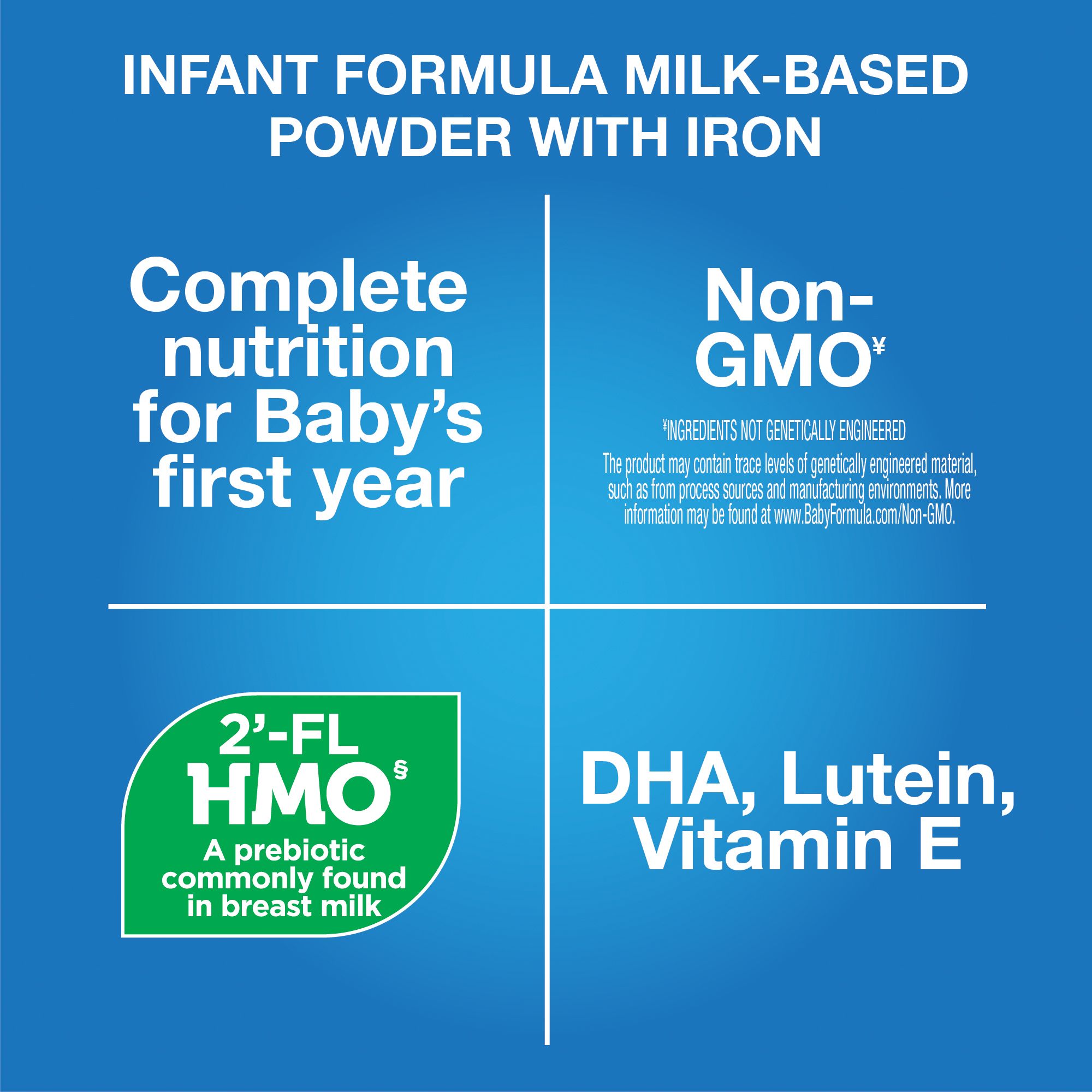 INFANT FORMULA MILK-BASED POWDER WITH IRON

Complete nutrition for Baby's first year

Non-GMO¥

¥INGREDIENTS NOT GENETICALLY ENGINEERED

The product may contain trace levels of genetically engineered material, such as from process sources and manufacturing environments. More information may be found at www.BabyFormula.com/Non-GMO.

2'-FL HMO§

A prebiotic commonly found in breast milk

DHA, Lutein, Vitamin E